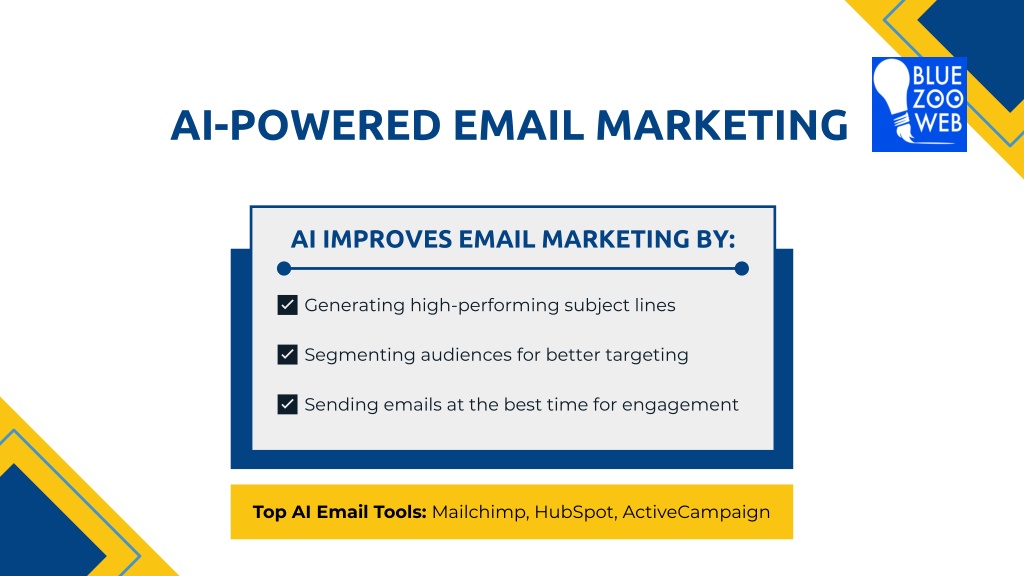 AI-POWERED EMAIL MARKETING

BLUE ZOO WEB

AI IMPROVES EMAIL MARKETING BY:

Generating high-performing subject lines

Segmenting audiences for better targeting

Sending emails at the best time for engagement

Top AI Email Tools: Mailchimp, HubSpot, ActiveCampaign